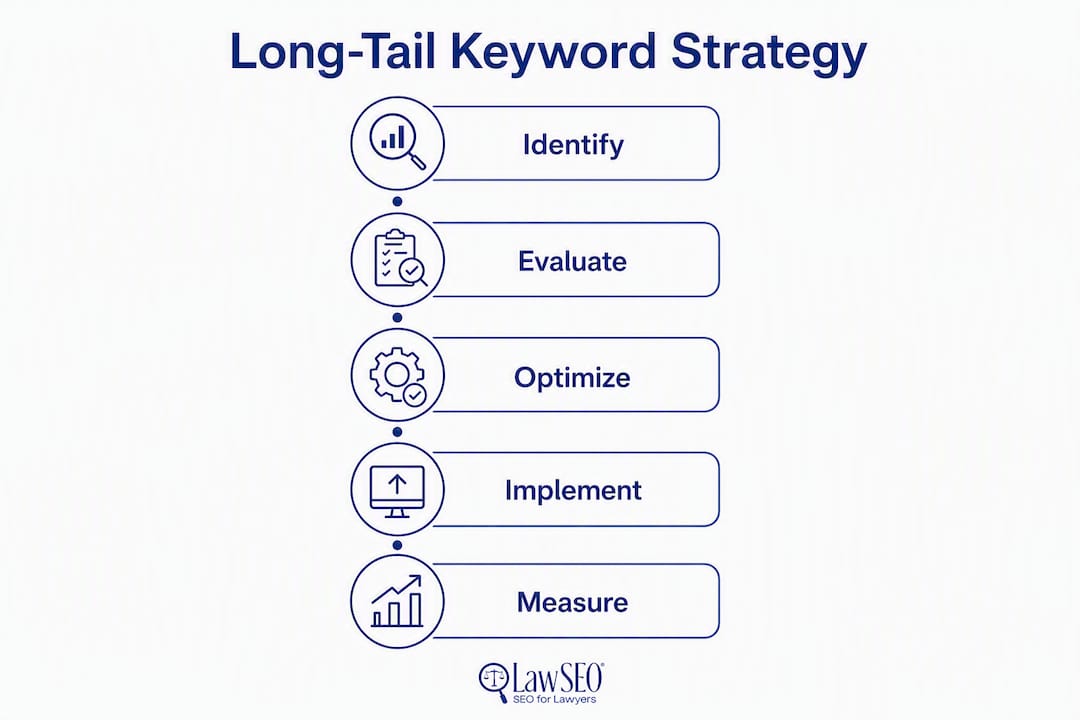 Long-Tail Keyword Strategy

Identify

Evaluate

Optimize

Implement

Measure

LawSEO®
SEO for Lawyers